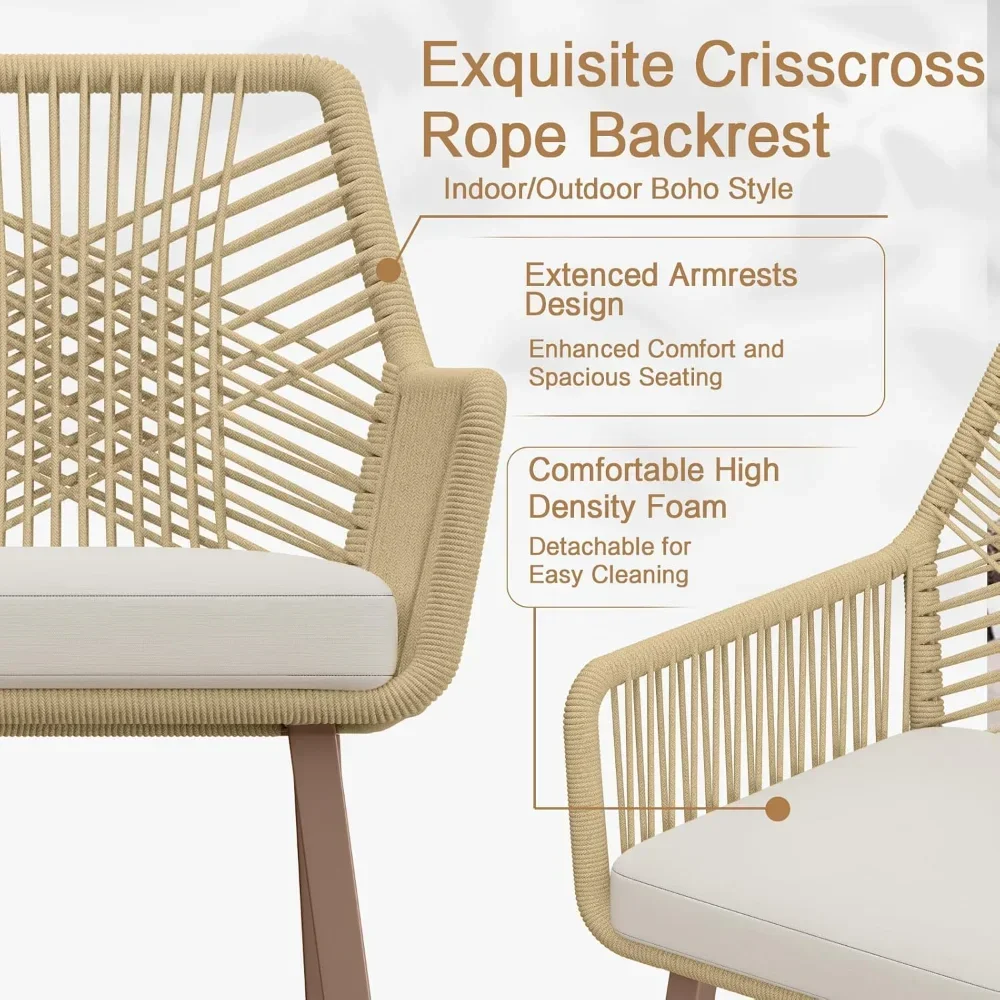 Exquisite Crisscross Rope Backrest

Indoor/Outdoor Boho Style

Extenced Armrests Design

Enhanced Comfort and Spacious Seating

Comfortable High Density Foam

Detachable for Easy Cleaning